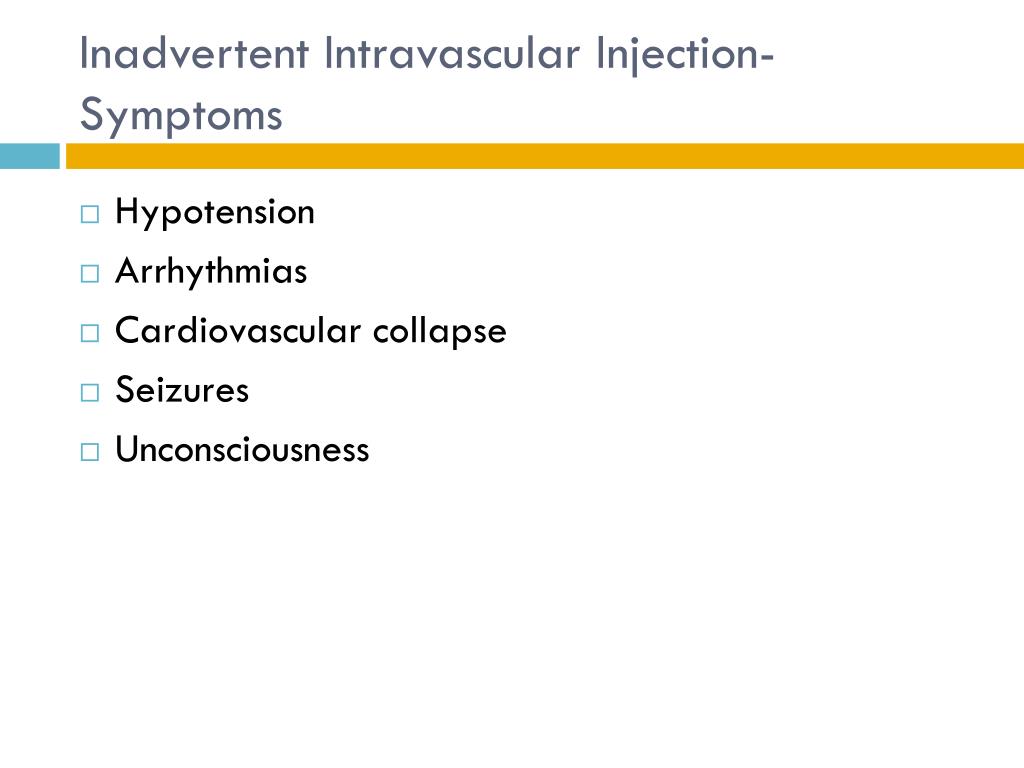 Inadvertent Intravascular Injection-Symptoms

□ Hypotension
□ Arrhythmias
□ Cardiovascular collapse
□ Seizures
□ Unconsciousness